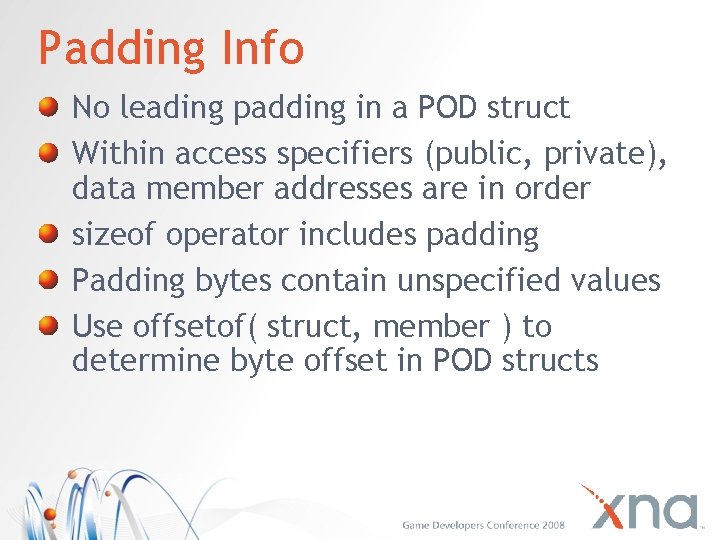 Padding Info

No leading padding in a POD struct

Within access specifiers (public, private), data member addresses are in order

sizeof operator includes padding

Padding bytes contain unspecified values

Use offsetof( struct, member ) to determine byte offset in POD structs

Game Developers Conference 2008

xna